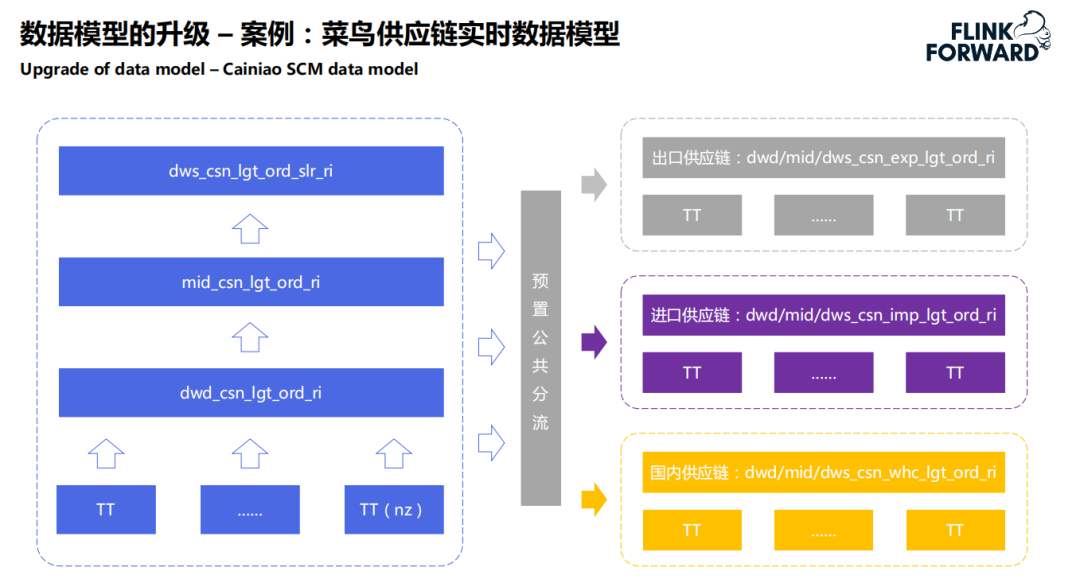 数据模型的升级 – 案例：菜鸟供应链实时数据模型
Upgrade of data model – Cainiao SCM data model

FLINK FORWARD

dws_csn_lgt_ord_slr_ri

mid_csn_lgt_ord_ri

dwd_csn_lgt_ord_ri

TT

……

TT（nz）

预置公共分流

出口供应链：dwd/mid/dws_csn_exp_lgt_ord_ri

TT

……

TT

进口供应链：dwd/mid/dws_csn_imp_lgt_ord_ri

TT

……

TT

国内供应链：dwd/mid/dws_csn_whc_lgt_ord_ri

TT

……

TT